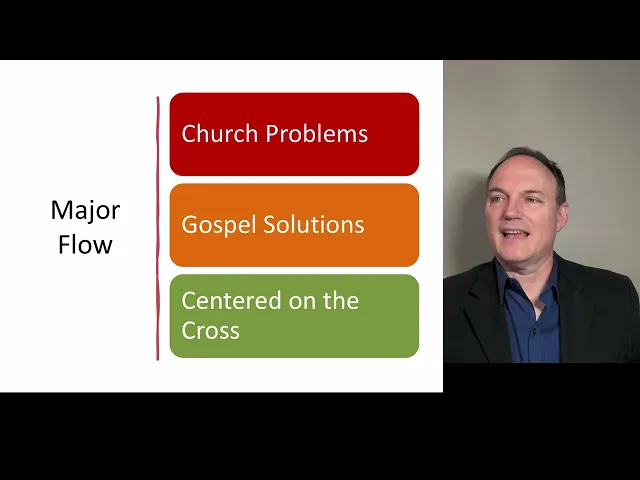 Major Flow

Church Problems

Gospel Solutions

Centered on the Cross